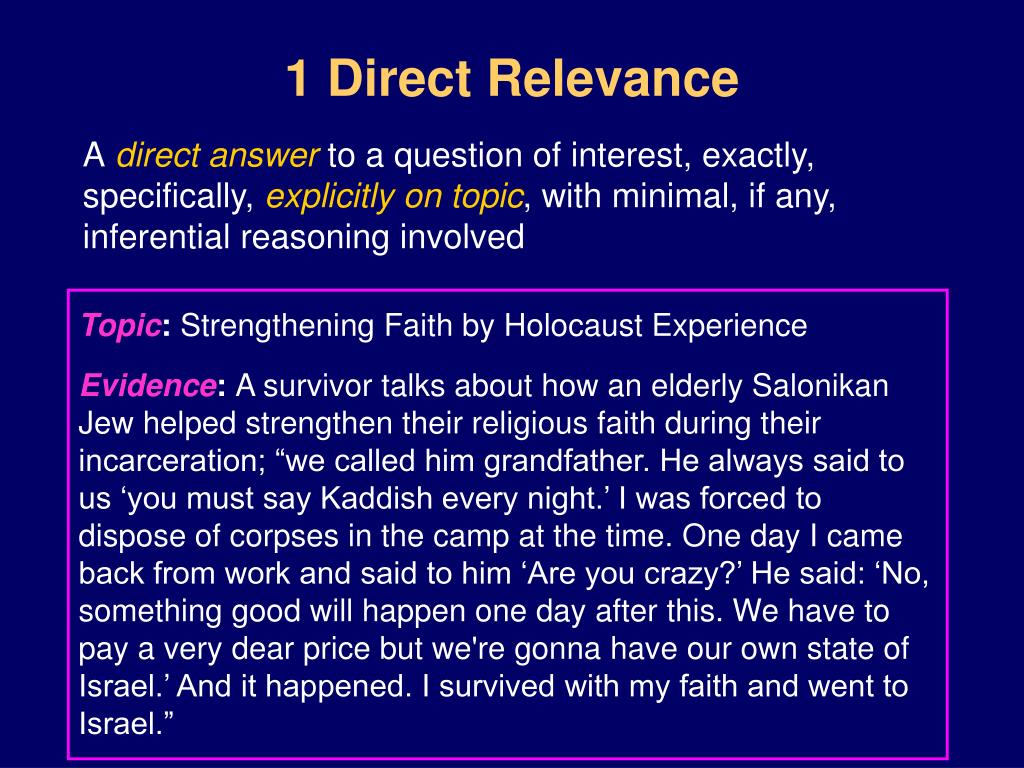 1 Direct Relevance

A direct answer to a question of interest, exactly, specifically, explicitly on topic, with minimal, if any, inferential reasoning involved

Topic: Strengthening Faith by Holocaust Experience

Evidence: A survivor talks about how an elderly Salonikan Jew helped strengthen their religious faith during their incarceration; “we called him grandfather. He always said to us ‘you must say Kaddish every night.’ I was forced to dispose of corpses in the camp at the time. One day I came back from work and said to him ‘Are you crazy?’ He said: ‘No, something good will happen one day after this. We have to pay a very dear price but we're gonna have our own state of Israel.’ And it happened. I survived with my faith and went to Israel.”